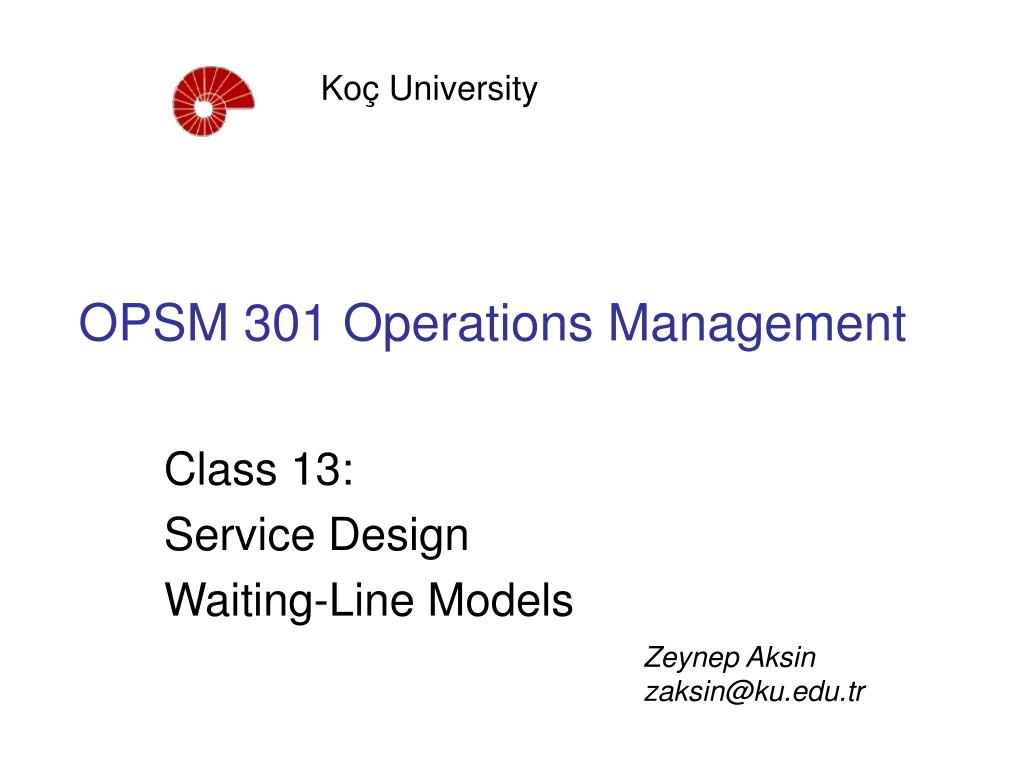 Koç University

OPSM 301 Operations Management

Class 13:
Service Design
Waiting-Line Models

Zeynep Aksin
zaksin@ku.edu.tr